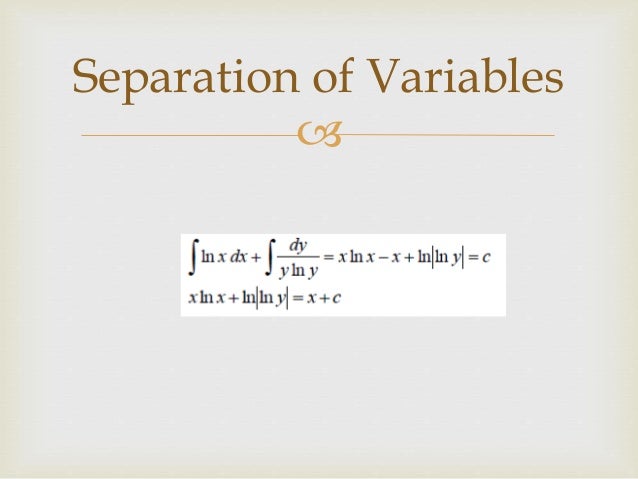 Separation of Variables

$\int \ln x \, dx + \int \frac{dy}{y \ln y} = x \ln x - x + \ln|\ln y| = c$

$x \ln x + \ln|\ln y| = x + c$